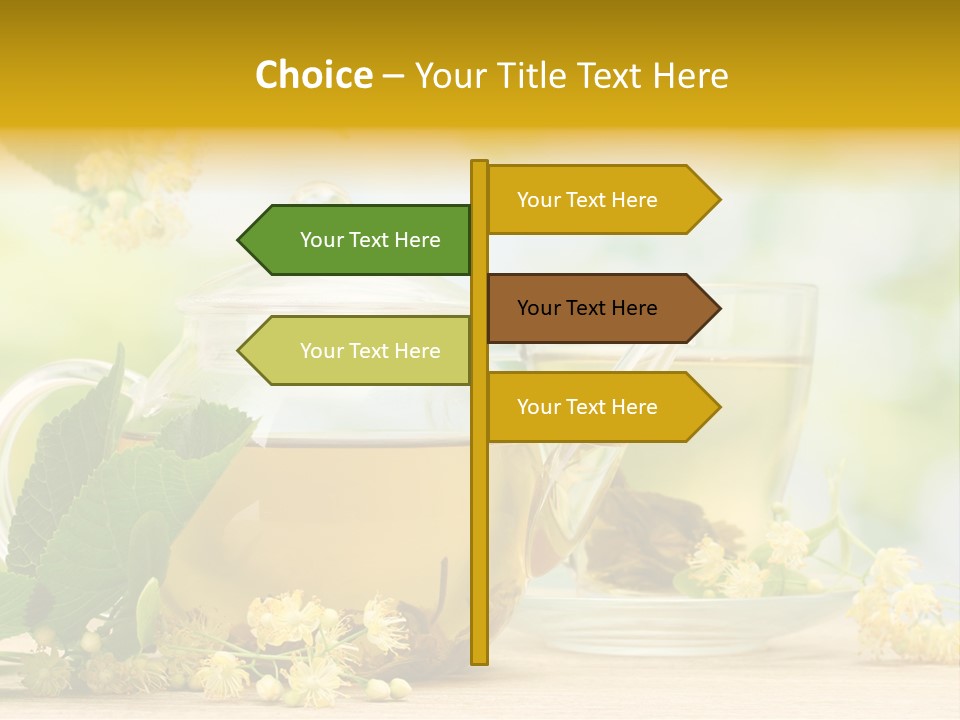 Choice – Your Title Text Here

Your Text Here

Your Text Here

Your Text Here

Your Text Here

Your Text Here